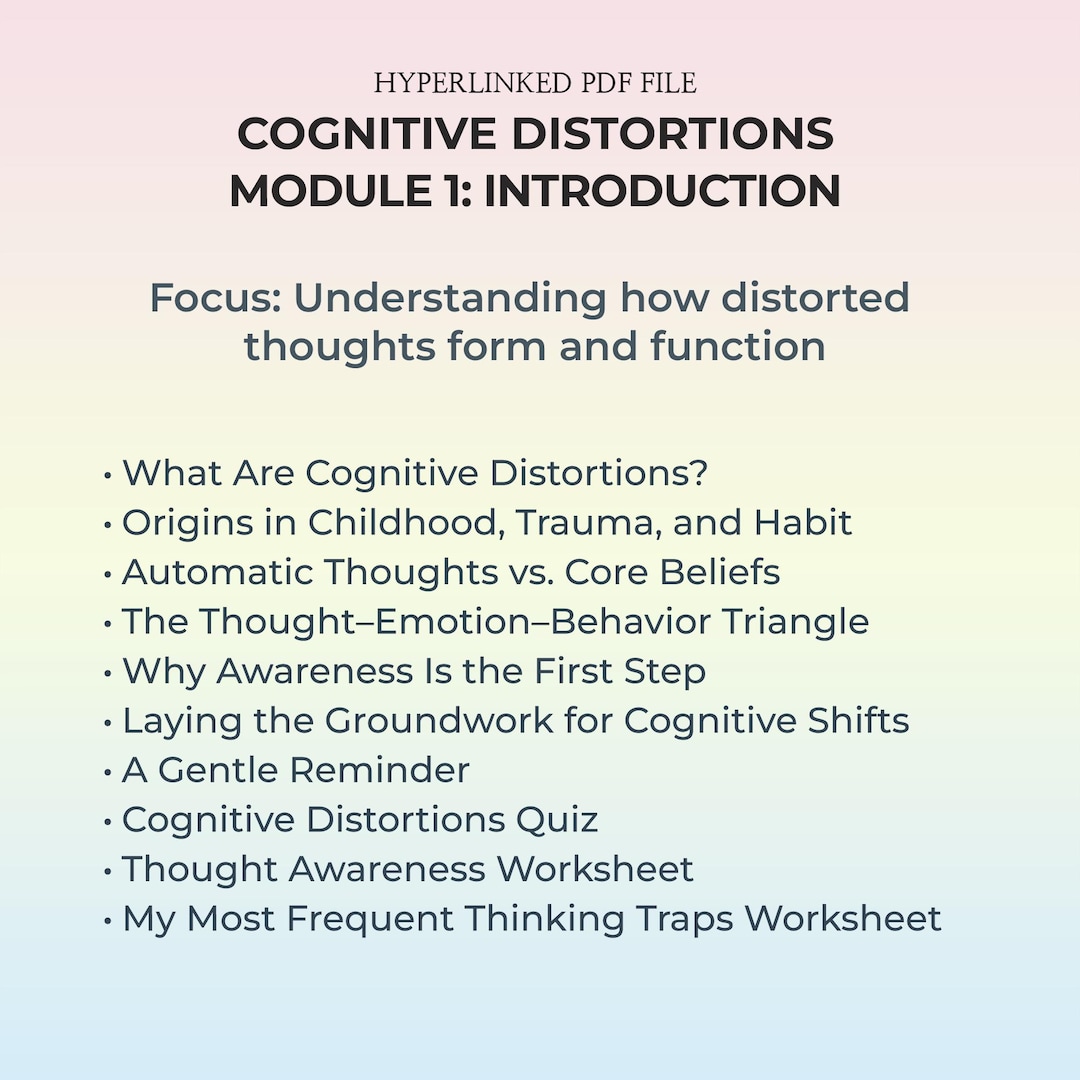 HYPERLINKED PDF FILE

COGNITIVE DISTORTIONS
MODULE 1: INTRODUCTION

Focus: Understanding how distorted thoughts form and function

• What Are Cognitive Distortions?
• Origins in Childhood, Trauma, and Habit
• Automatic Thoughts vs. Core Beliefs
• The Thought–Emotion–Behavior Triangle
• Why Awareness Is the First Step
• Laying the Groundwork for Cognitive Shifts
• A Gentle Reminder
• Cognitive Distortions Quiz
• Thought Awareness Worksheet
• My Most Frequent Thinking Traps Worksheet